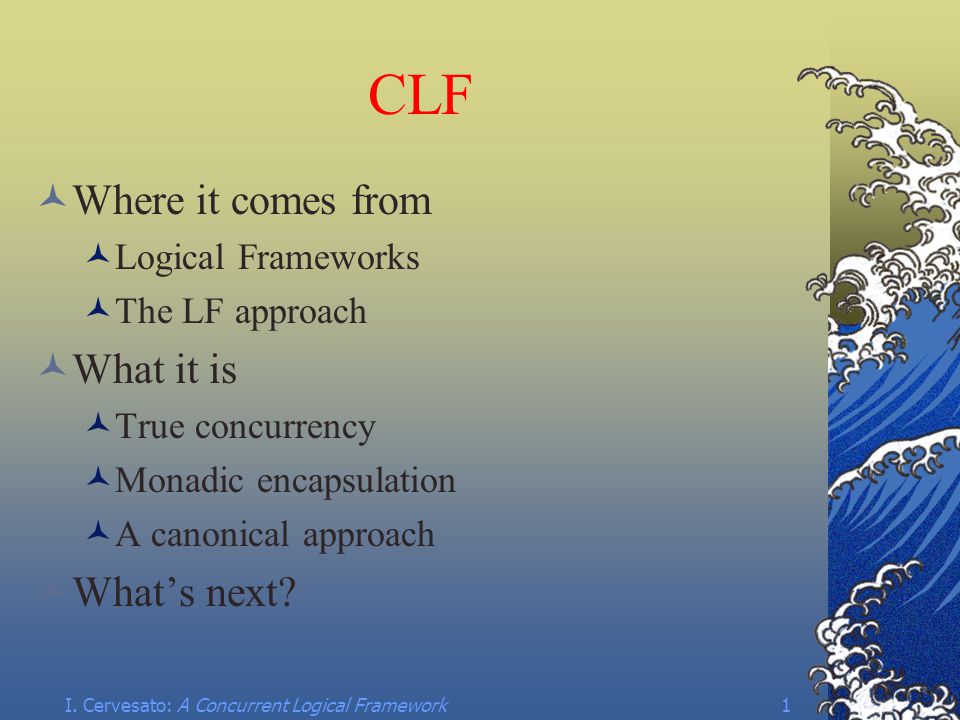 CLF

Where it comes from

Logical Frameworks

The LF approach

What it is

True concurrency

Monadic encapsulation

A canonical approach

What's next?

I. Cervesato: A Concurrent Logical Framework 1